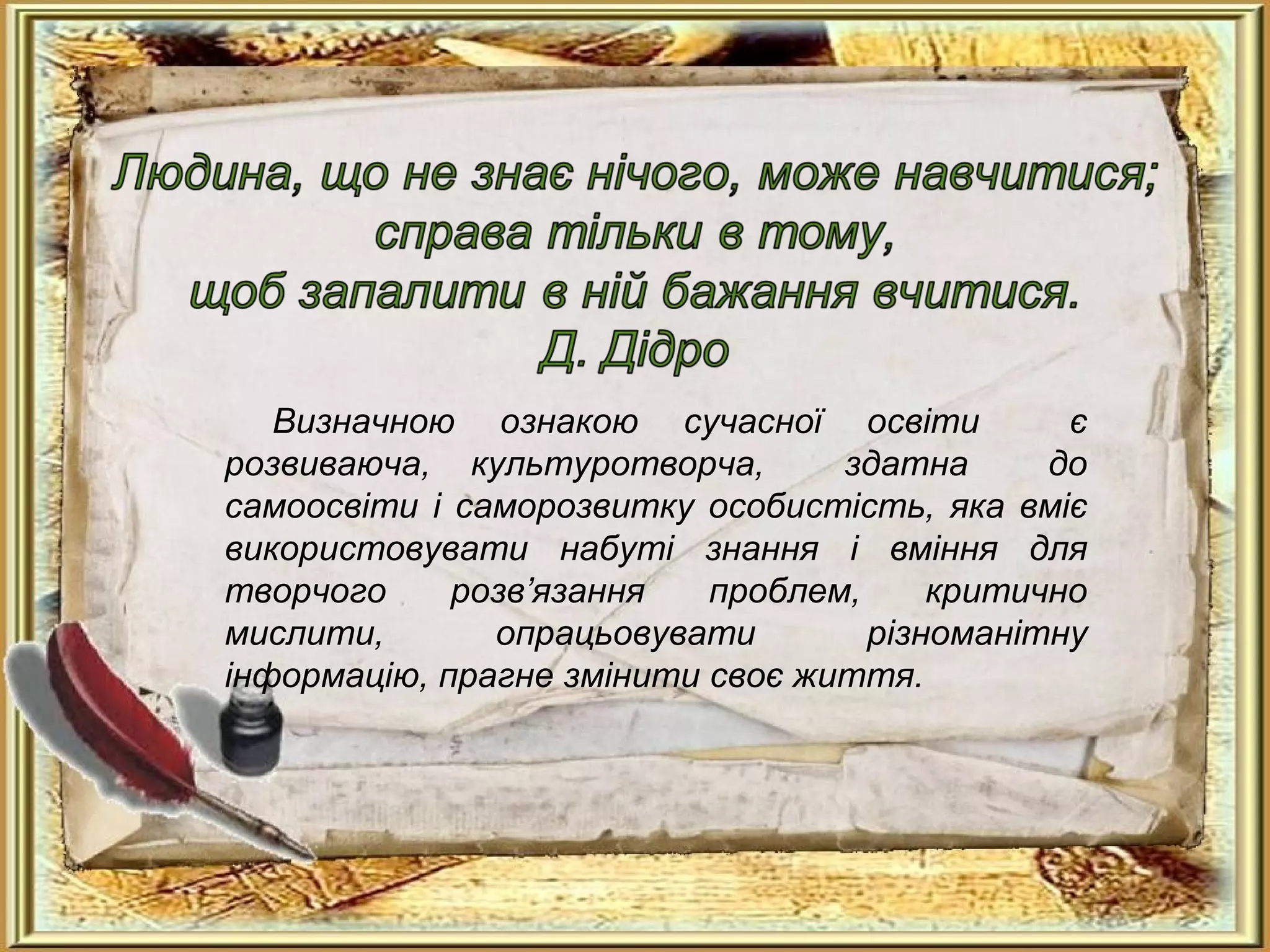 Людина, що не знає нічого, може навчитися; справа тільки в тому, щоб запалити в ній бажання вчитися.
Д. Дідро

Визначною ознакою сучасної освіти є розвиваюча, культуротворча, здатна до самоосвіти і саморозвитку особистість, яка вміє використовувати набуті знання і вміння для творчого розв’язання проблем, критично мислити, опрацьовувати різноманітну інформацію, прагне змінити своє життя.